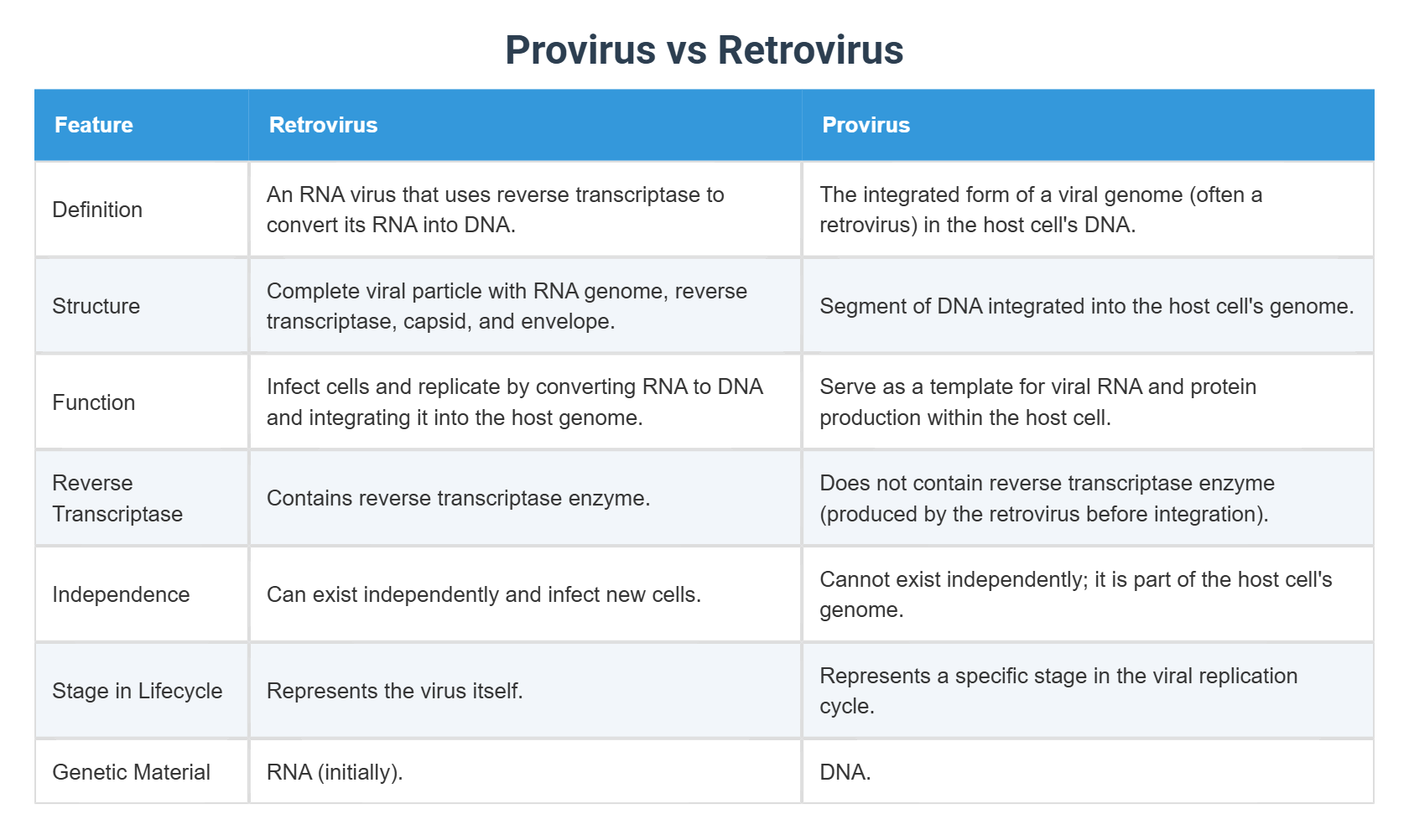 Provirus vs Retrovirus

| Feature | Retrovirus | Provirus |
|---|---|---|
| Definition | An RNA virus that uses reverse transcriptase to convert its RNA into DNA. | The integrated form of a viral genome (often a retrovirus) in the host cell's DNA. |
| Structure | Complete viral particle with RNA genome, reverse transcriptase, capsid, and envelope. | Segment of DNA integrated into the host cell's genome. |
| Function | Infect cells and replicate by converting RNA to DNA and integrating it into the host genome. | Serve as a template for viral RNA and protein production within the host cell. |
| Reverse Transcriptase | Contains reverse transcriptase enzyme. | Does not contain reverse transcriptase enzyme (produced by the retrovirus before integration). |
| Independence | Can exist independently and infect new cells. | Cannot exist independently; it is part of the host cell's genome. |
| Stage in Lifecycle | Represents the virus itself. | Represents a specific stage in the viral replication cycle. |
| Genetic Material | RNA (initially). | DNA. |